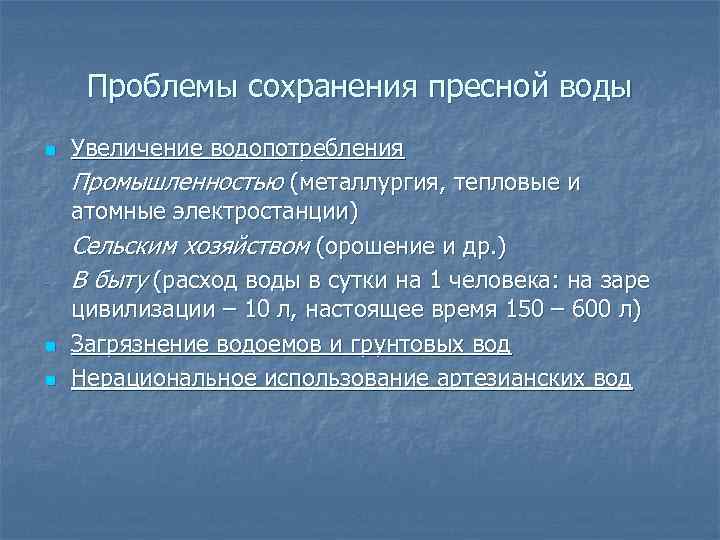 Проблемы сохранения пресной воды

Увеличение водопотребления

Промышленностью (металлургия, тепловые и атомные электростанции)

Сельским хозяйством (орошение и др.)

В быту (расход воды в сутки на 1 человека: на заре цивилизации – 10 л, настоящее время 150 – 600 л)

Загрязнение водоемов и грунтовых вод

Нерациональное использование артезианских вод